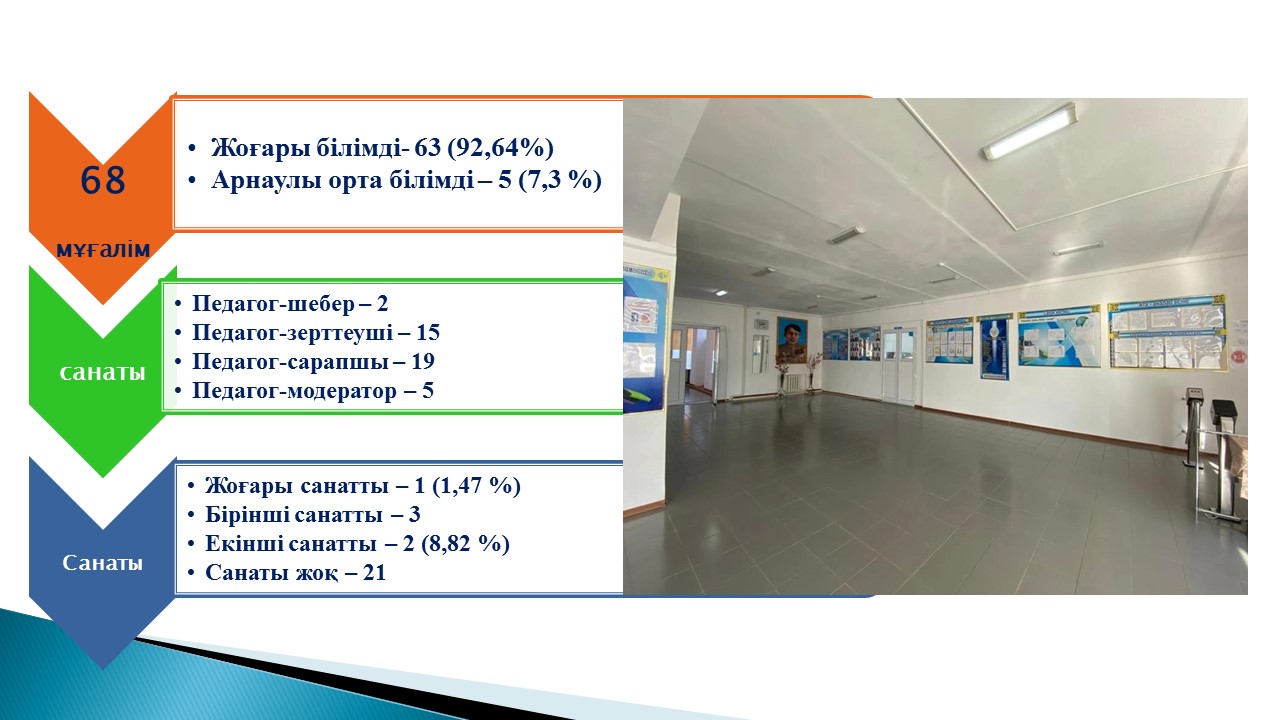 68

мұғалім

• Жоғары білімді- 63 (92,64%)
• Арнаулы орта білімді – 5 (7,3 %)

санаты

• Педагог-шебер – 2
• Педагог-зерттеуші – 15
• Педагог-сарапшы – 19
• Педагог-модератор – 5

Санаты

• Жоғары санатты – 1 (1,47 %)
• Бірінші санатты – 3
• Екінші санатты – 2 (8,82 %)
• Санаты жоқ – 21